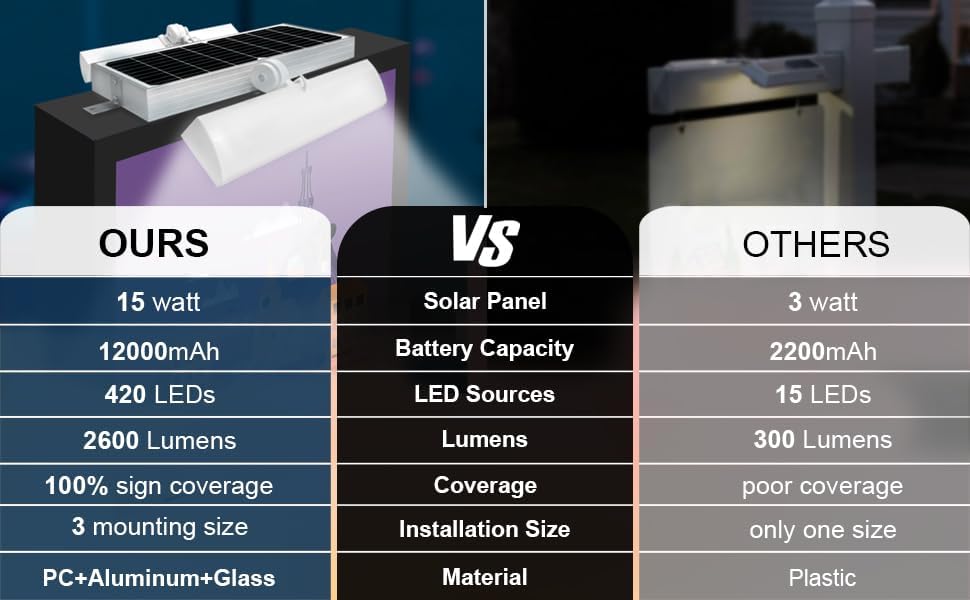 | OURS | VS | OTHERS |
|---|---|---|
| 15 watt | Solar Panel | 3 watt |
| 12000mAh | Battery Capacity | 2200mAh |
| 420 LEDs | LED Sources | 15 LEDs |
| 2600 Lumens | Lumens | 300 Lumens |
| 100% sign coverage | Coverage | poor coverage |
| 3 mounting size | Installation Size | only one size |
| PC+Aluminum+Glass | Material | Plastic |